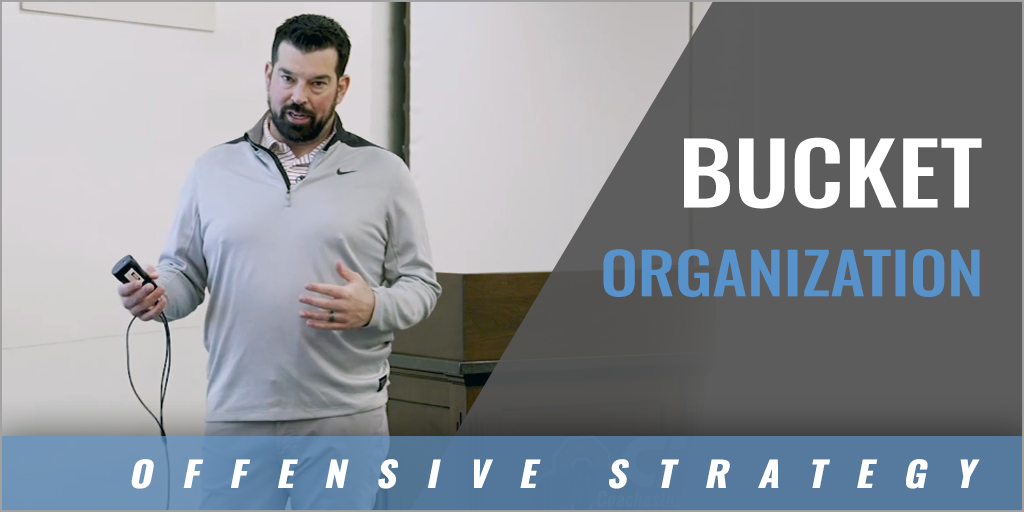 BUCKET
ORGANIZATION

OFFENSIVE STRATEGY